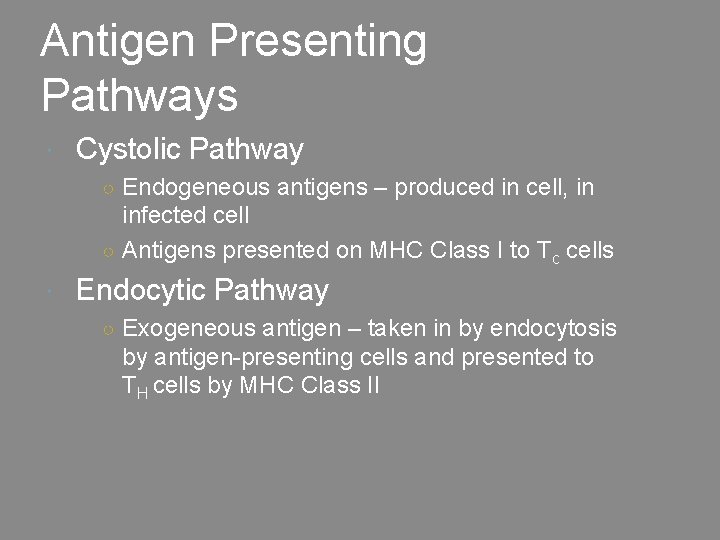 Antigen Presenting Pathways

Cystolic Pathway

Endogeneous antigens – produced in cell, in infected cell

Antigens presented on MHC Class I to $T_c$ cells

Endocytic Pathway

Exogeneous antigen – taken in by endocytosis by antigen-presenting cells and presented to $T_H$ cells by MHC Class II